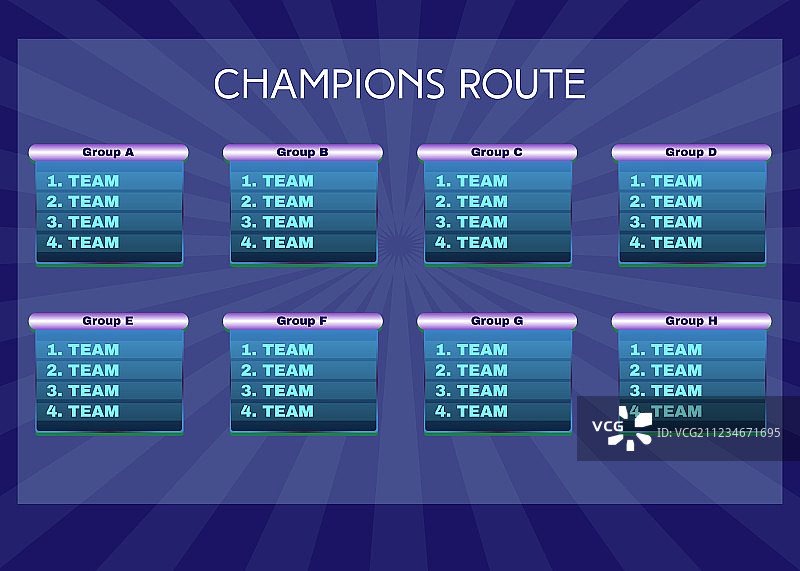 CHAMPIONS ROUTE

Group A
1. TEAM
2. TEAM
3. TEAM
4. TEAM

Group B
1. TEAM
2. TEAM
3. TEAM
4. TEAM

Group C
1. TEAM
2. TEAM
3. TEAM
4. TEAM

Group D
1. TEAM
2. TEAM
3. TEAM
4. TEAM

Group E
1. TEAM
2. TEAM
3. TEAM
4. TEAM

Group F
1. TEAM
2. TEAM
3. TEAM
4. TEAM

Group G
1. TEAM
2. TEAM
3. TEAM
4. TEAM

Group H
1. TEAM
2. TEAM
3. TEAM
4. TEAM

VCG ID:VCG211234671695